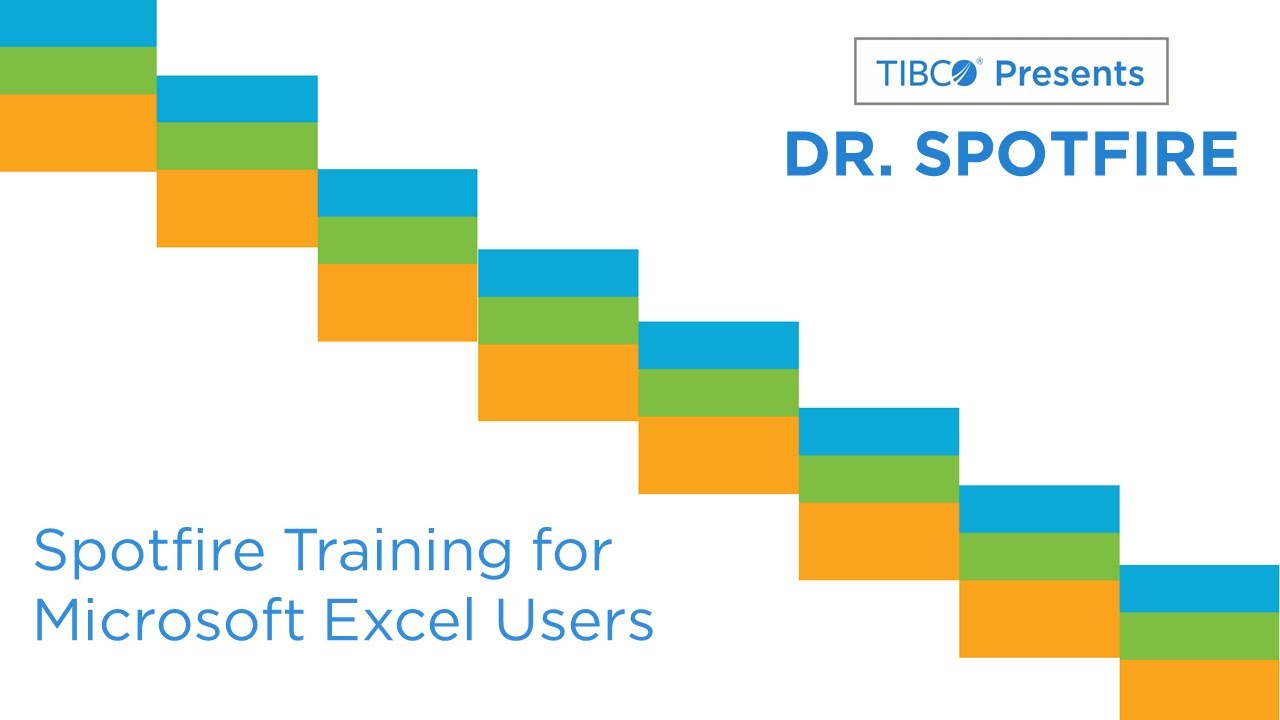 TIBCO® Presents

DR. SPOTFIRE

Spotfire Training for Microsoft Excel Users